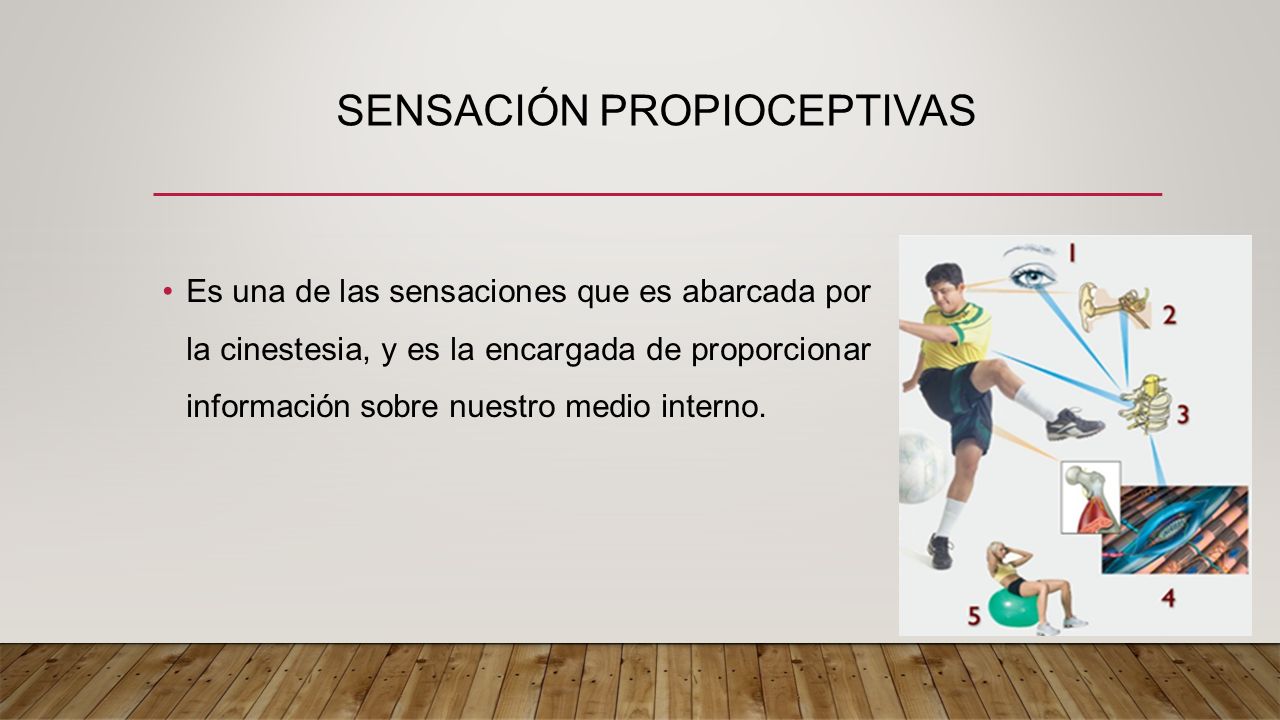 SENSACIÓN PROPIOCEPTIVAS

• Es una de las sensaciones que es abarcada por la cinestesia, y es la encargada de proporcionar información sobre nuestro medio interno.

1
2
3
4
5